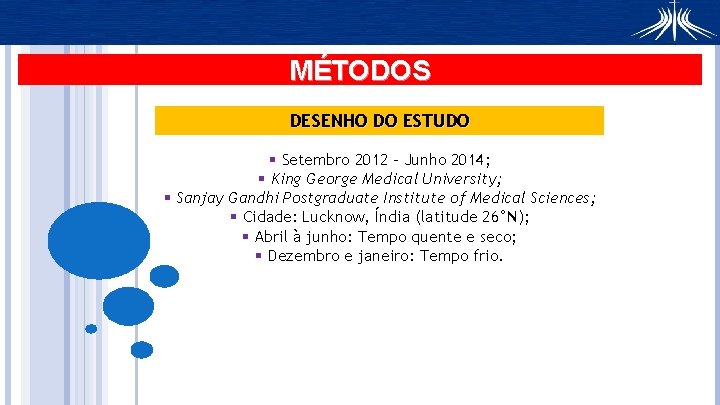 MÉTODOS

DESENHO DO ESTUDO

▪ Setembro 2012 – Junho 2014;
▪ King George Medical University;
▪ Sanjay Gandhi Postgraduate Institute of Medical Sciences;
▪ Cidade: Lucknow, Índia (latitude 26°N);
▪ Abril à junho: Tempo quente e seco;
▪ Dezembro e janeiro: Tempo frio.